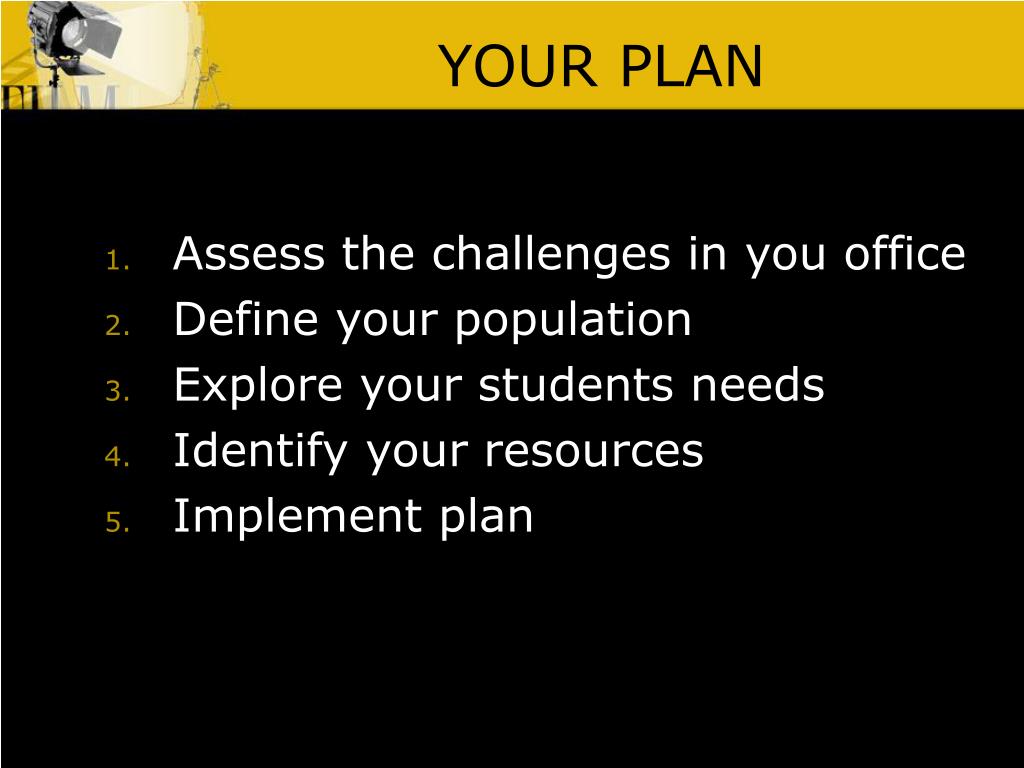 YOUR PLAN

1. Assess the challenges in you office
2. Define your population
3. Explore your students needs
4. Identify your resources
5. Implement plan